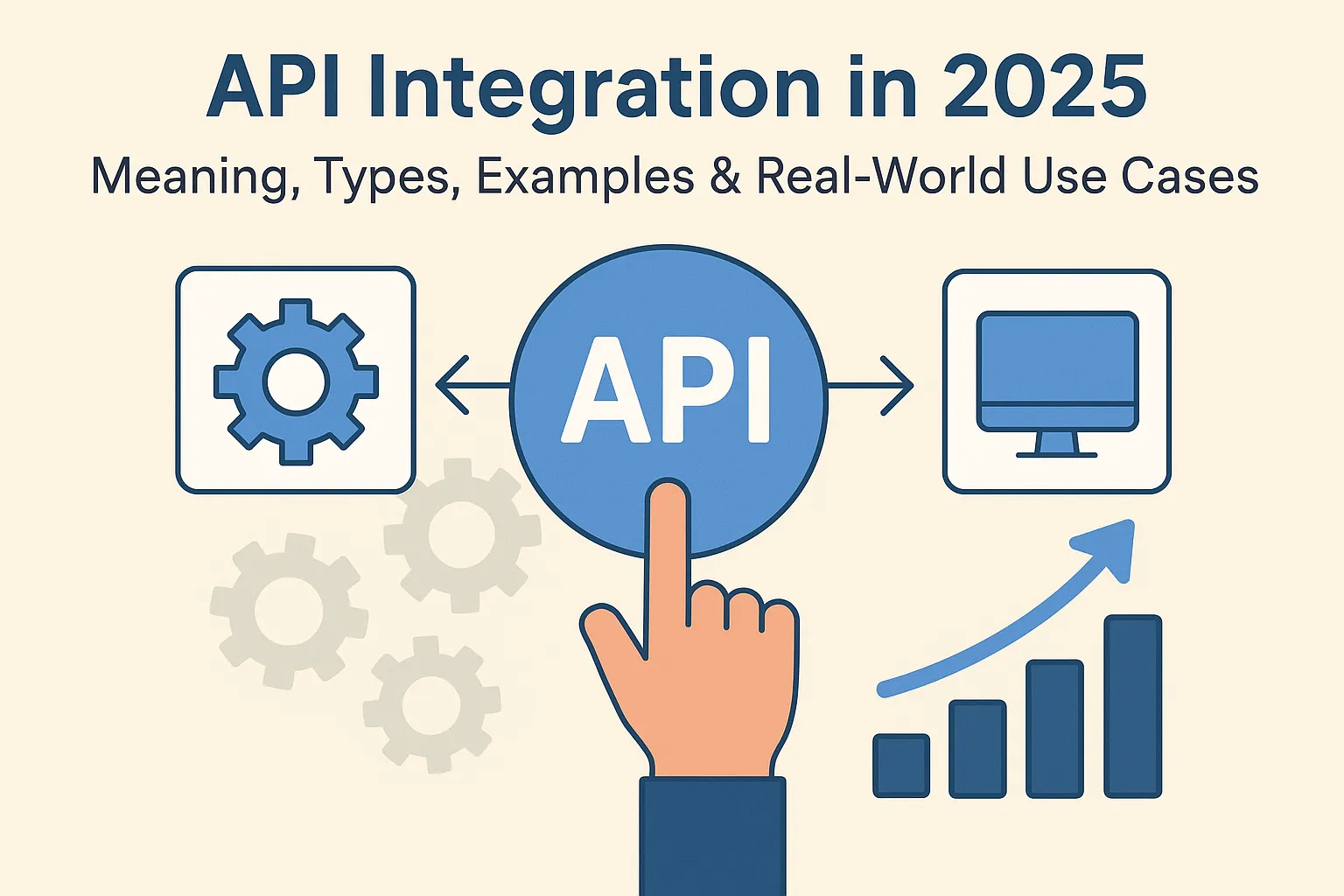 API Integration in 2025
Meaning, Types, Examples & Real-World Use Cases

API